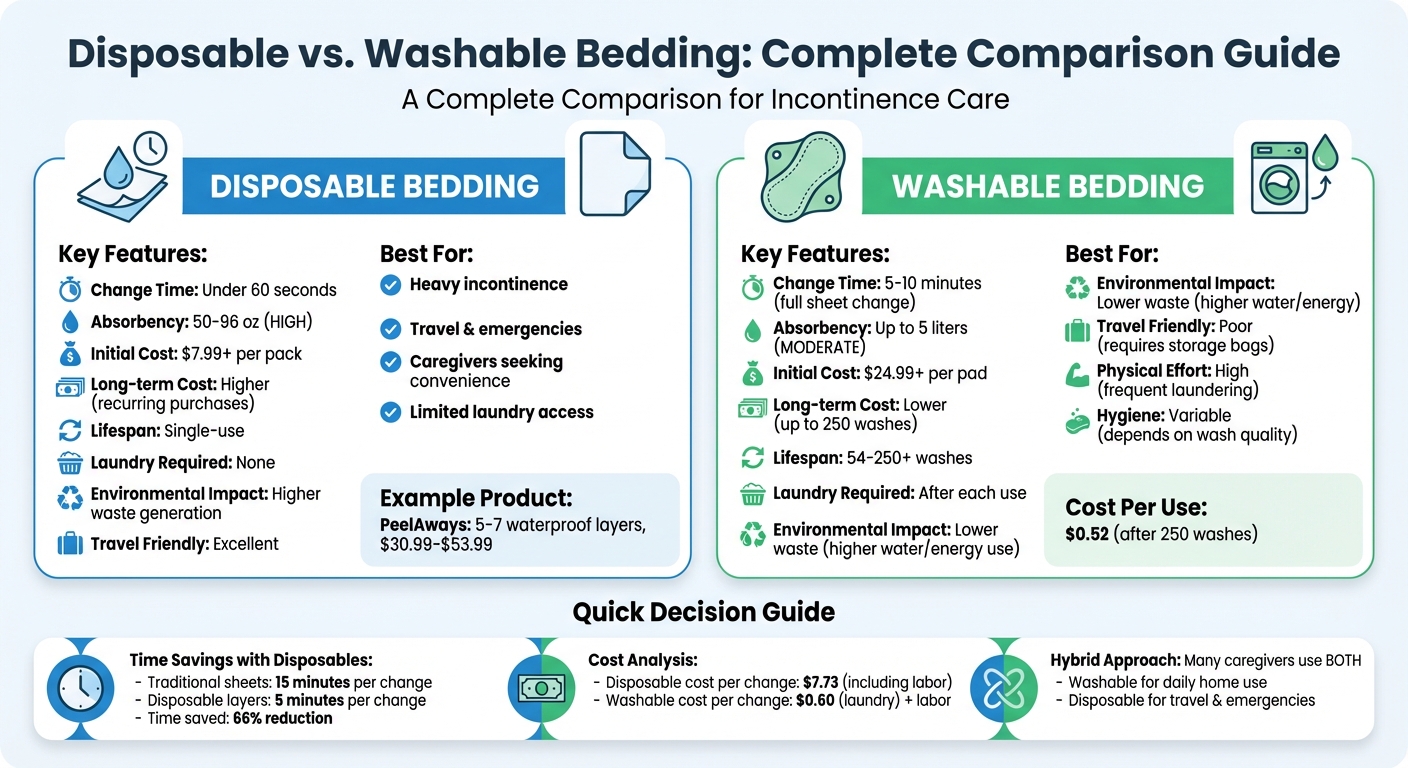 Disposable vs. Washable Bedding: Complete Comparison Guide
A Complete Comparison for Incontinence Care

DISPOSABLE BEDDING

Key Features:
Change Time: Under 60 seconds
Absorbency: 50-96 oz (HIGH)
Initial Cost: $7.99+ per pack
Long-term Cost: Higher (recurring purchases)
Lifespan: Single-use
Laundry Required: None
Environmental Impact: Higher waste generation
Travel Friendly: Excellent

Best For:
Heavy incontinence
Travel & emergencies
Caregivers seeking convenience
Limited laundry access

Example Product:
PeelAways: 5-7 waterproof layers, $30.99-$53.99

WASHABLE BEDDING

Key Features:
Change Time: 5-10 minutes (full sheet change)
Absorbency: Up to 5 liters (MODERATE)
Initial Cost: $24.99+ per pad
Long-term Cost: Lower (up to 250 washes)
Lifespan: 54-250+ washes
Laundry Required: After each use
Environmental Impact: Lower waste (higher water/energy use)

Best For:
Environmental Impact: Lower waste (higher water/energy)
Travel Friendly: Poor (requires storage bags)
Physical Effort: High (frequent laundering)
Hygiene: Variable (depends on wash quality)

Cost Per Use:
$0.52 (after 250 washes)

Quick Decision Guide

Time Savings with Disposables:
- Traditional sheets: 15 minutes per change
- Disposable layers: 5 minutes per change
- Time saved: 66% reduction

Cost Analysis:
- Disposable cost per change: $7.73 (including labor)
- Washable cost per change: $0.60 (laundry) + labor

Hybrid Approach: Many caregivers use BOTH
- Washable for daily home use
- Disposable for travel & emergencies